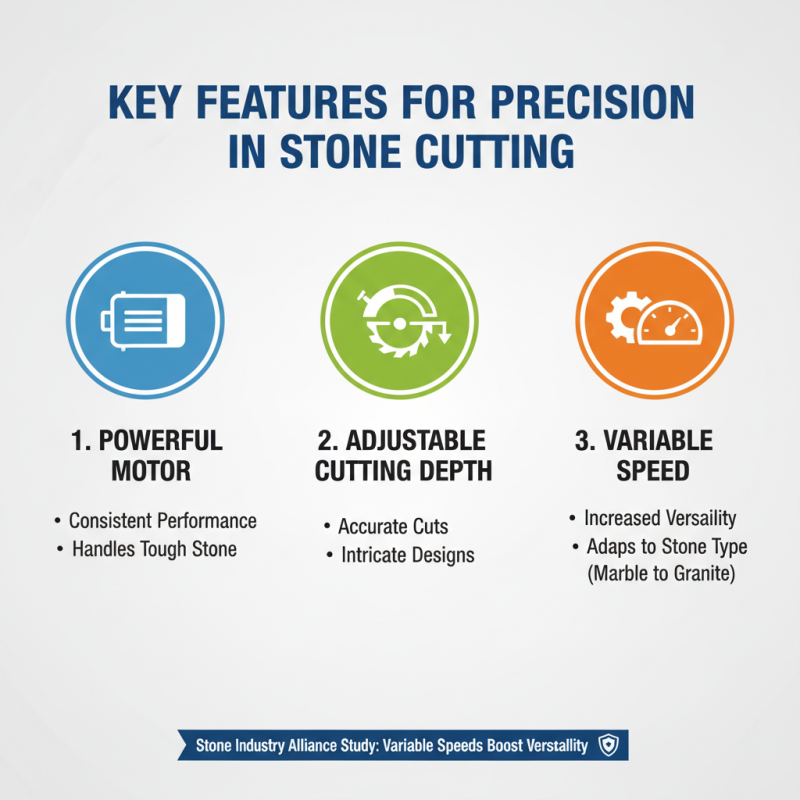 KEY FEATURES FOR PRECISION IN STONE CUTTING

1. POWERFUL MOTOR

• Consistent Performance
• Handles Tough Stone

2. ADJUSTABLE CUTTING DEPTH

• Accurate Cuts
• Intricate Designs

3. VARIABLE SPEED

• Increased Versaility
• Adaps to Stone Type (Marble to Granite)

Stone Industry Alliance Study: Variable Speeds Boost Verstallity